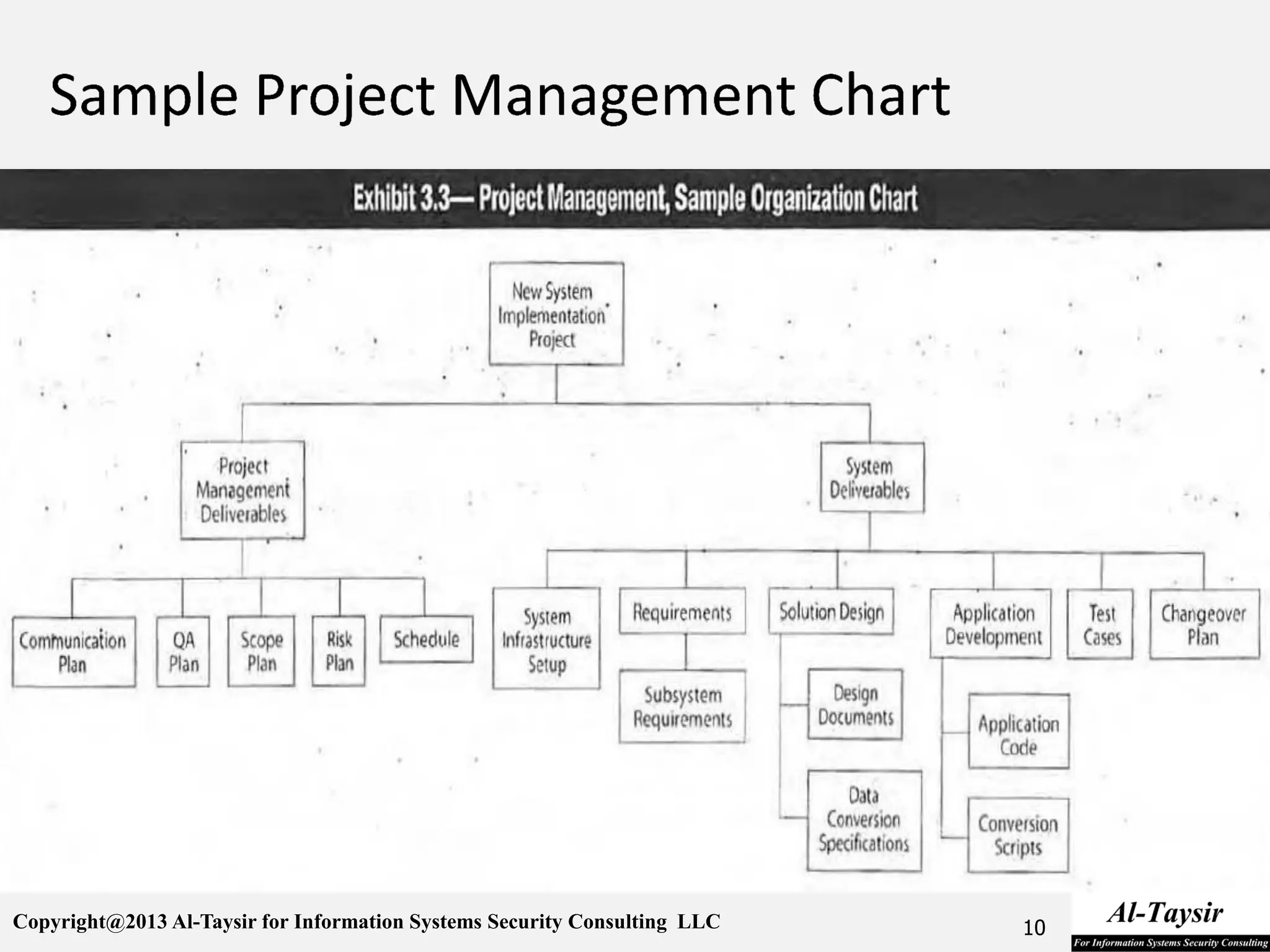 Sample Project Management Chart

Exhibit 3.3— Project Management, Sample Organization Chart

New System Implementation Project

Project Management Deliverables

System Deliverables

Communication Plan

QA Plan

Scope Plan

Risk Plan

Schedule

System Infrastructure Setup

Requirements

Subsystem Requirements

Solution Design

Design Documents

Data Conversion Specifications

Application Development

Application Code

Conversion Scripts

Test Cases

Changeover Plan

Copyright@2013 Al-Taysir for Information Systems Security Consulting LLC

10

Al-Taysir

For Information Systems Security Consulting